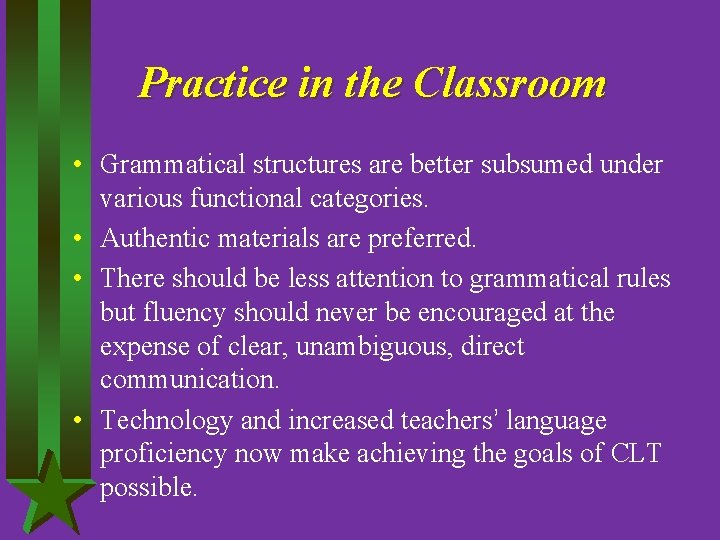 Practice in the Classroom

• Grammatical structures are better subsumed under various functional categories.
• Authentic materials are preferred.
• There should be less attention to grammatical rules but fluency should never be encouraged at the expense of clear, unambiguous, direct communication.
• Technology and increased teachers' language proficiency now make achieving the goals of CLT possible.